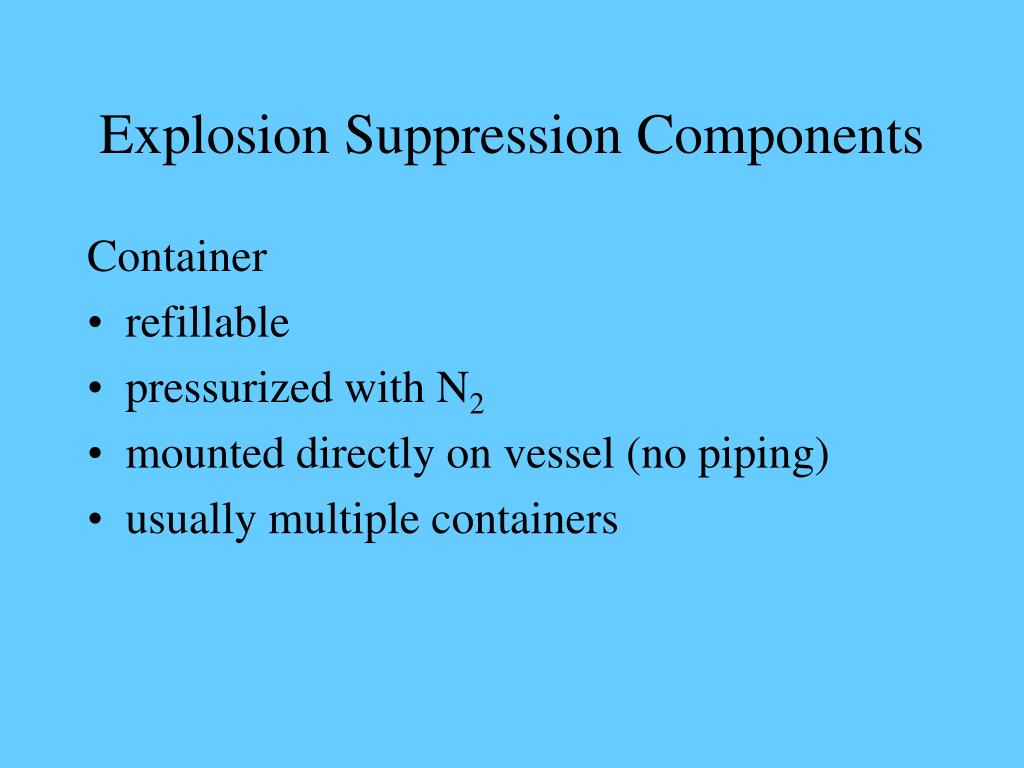 Explosion Suppression Components

Container
• refillable
• pressurized with $N_2$
• mounted directly on vessel (no piping)
• usually multiple containers